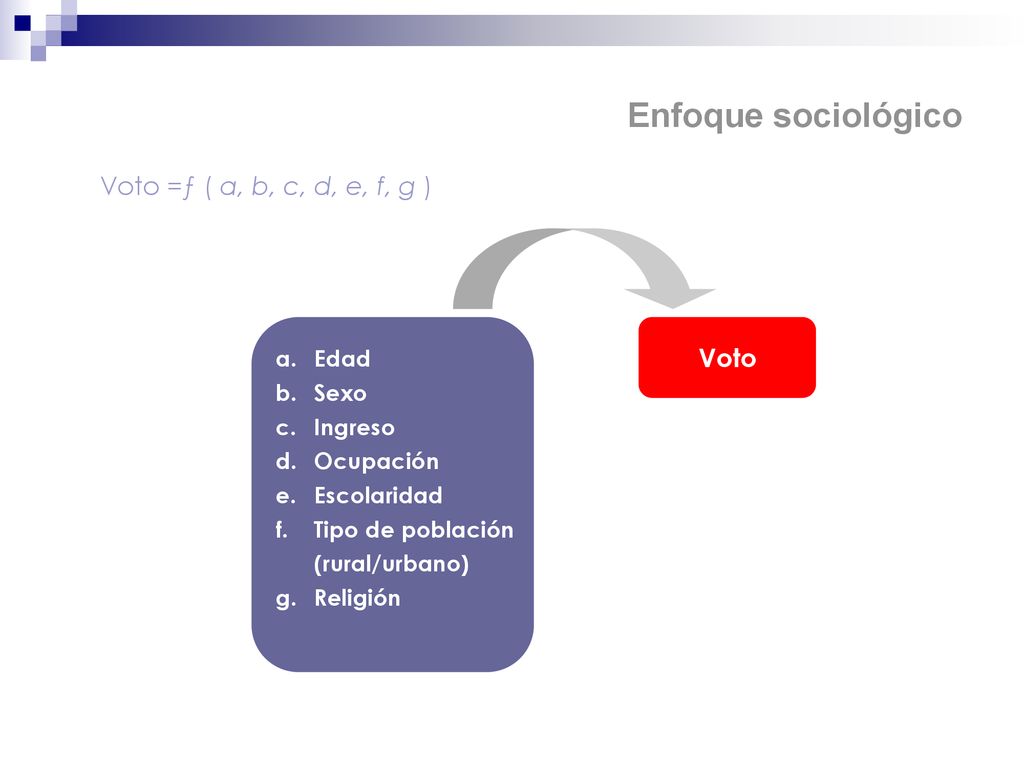 Enfoque sociológico

Voto =ƒ ( a, b, c, d, e, f, g )

a. Edad
b. Sexo
c. Ingreso
d. Ocupación
e. Escolaridad
f. Tipo de población (rural/urbano)
g. Religión

Voto